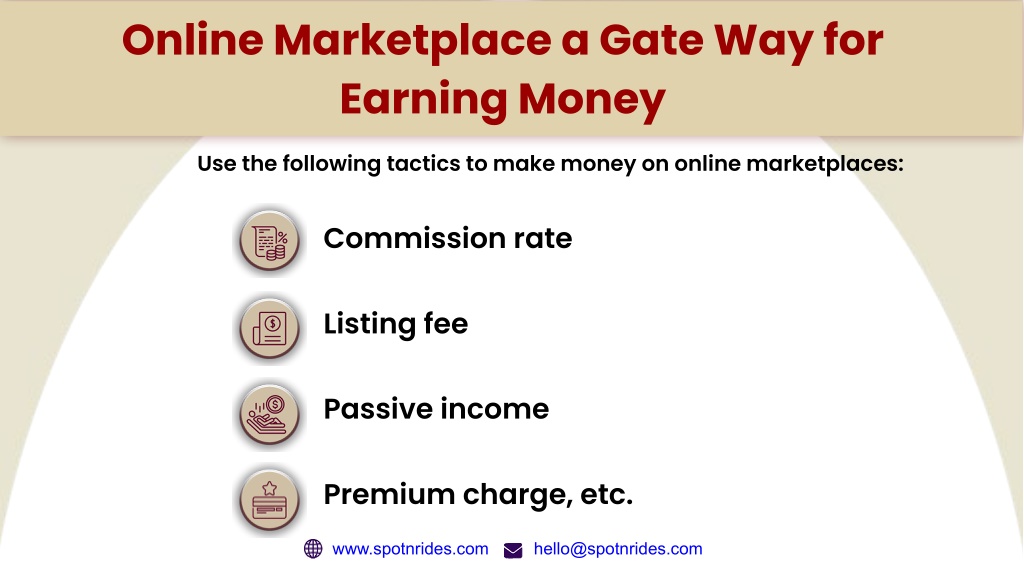 Online Marketplace a Gate Way for Earning Money

Use the following tactics to make money on online marketplaces:

Commission rate

Listing fee

Passive income

Premium charge, etc.

www.spotnrides.com hello@spotnrides.com